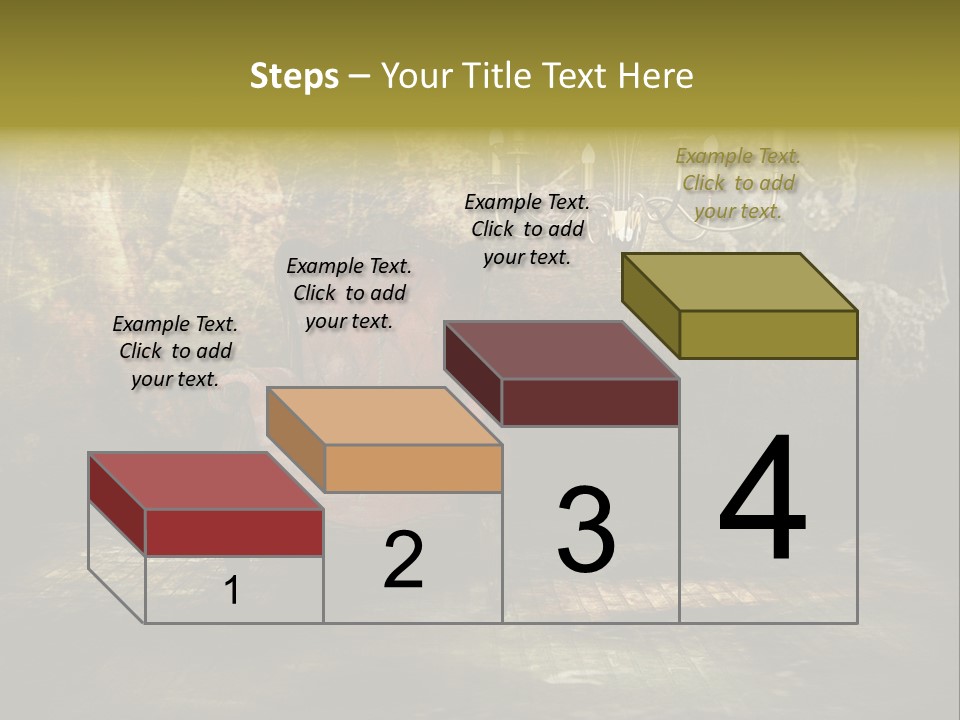 Steps – Your Title Text Here

Example Text. Click to add your text.

Example Text. Click to add your text.

Example Text. Click to add your text.

Example Text. Click to add your text.

1

2

3

4